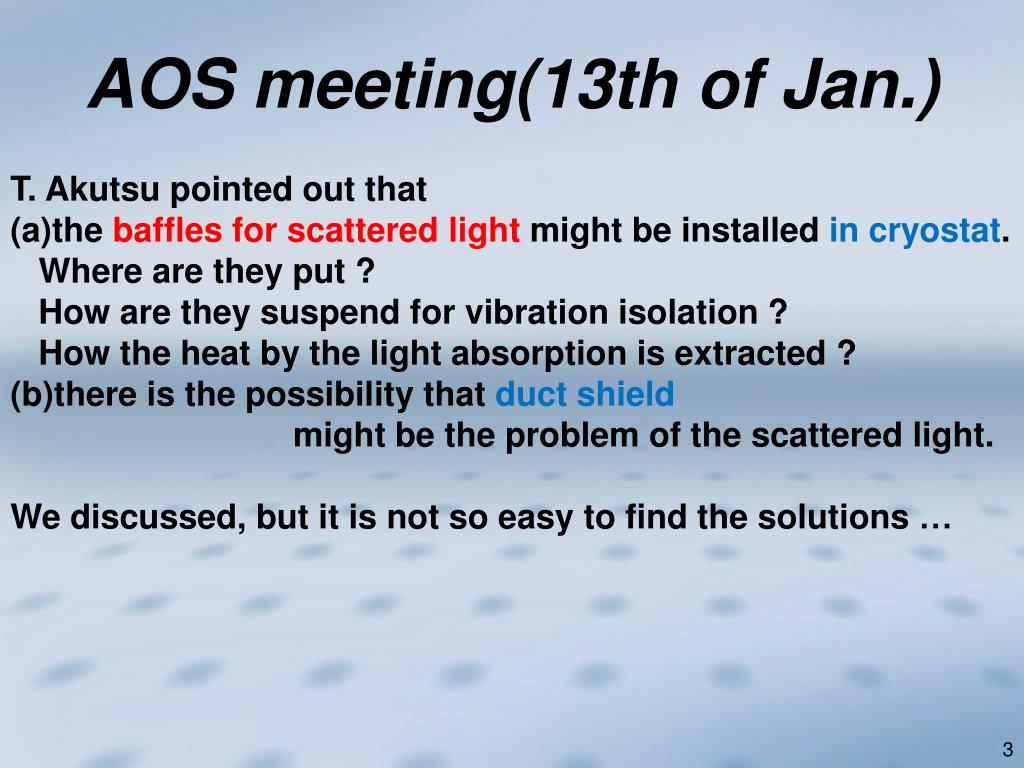 AOS meeting(13th of Jan.)

T. Akutsu pointed out that
(a)the baffles for scattered light might be installed in cryostat.
Where are they put ?
How are they suspend for vibration isolation ?
How the heat by the light absorption is extracted ?
(b)there is the possibility that duct shield
might be the problem of the scattered light.

We discussed, but it is not so easy to find the solutions …

3